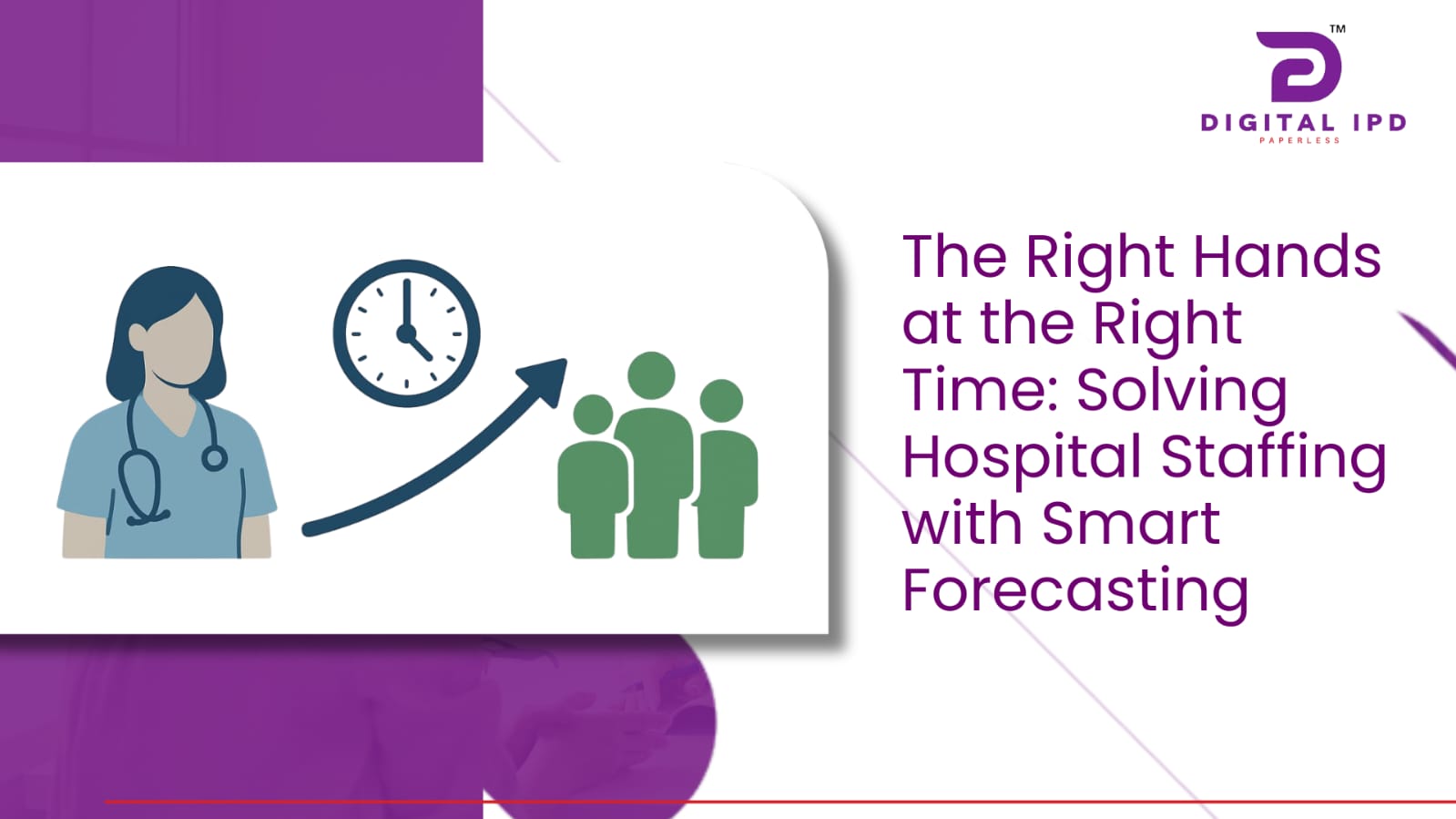 ™
DIGITAL IPD
PAPERLESS

The Right Hands at the Right Time: Solving Hospital Staffing with Smart Forecasting